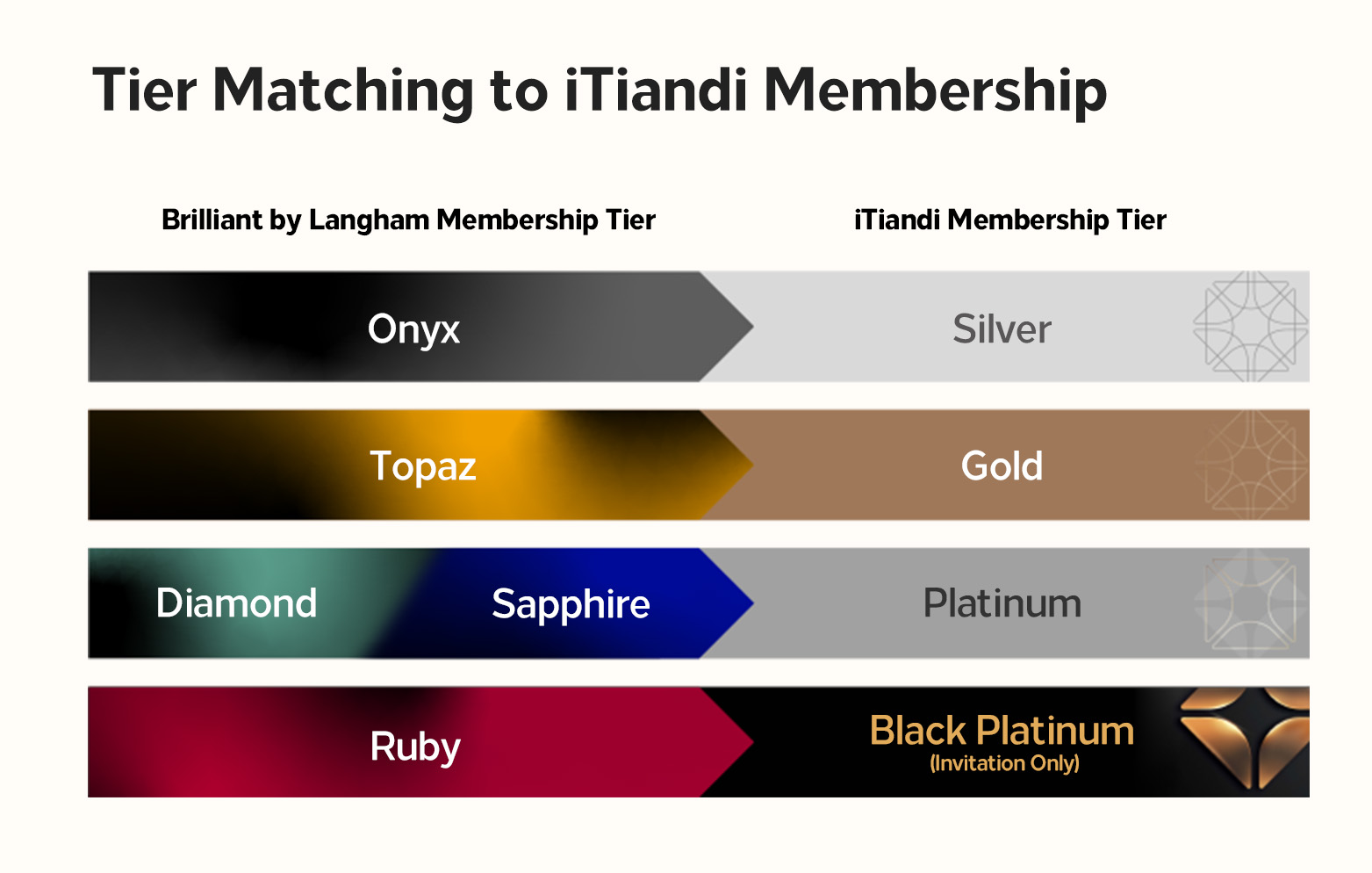 Tier Matching to iTiandi Membership

| Brilliant by Langham Membership Tier | iTiandi Membership Tier |
|---|---|
| Onyx | Silver |
| Topaz | Gold |
| Diamond Sapphire | Platinum |
| Ruby | Black Platinum (Invitation Only) |